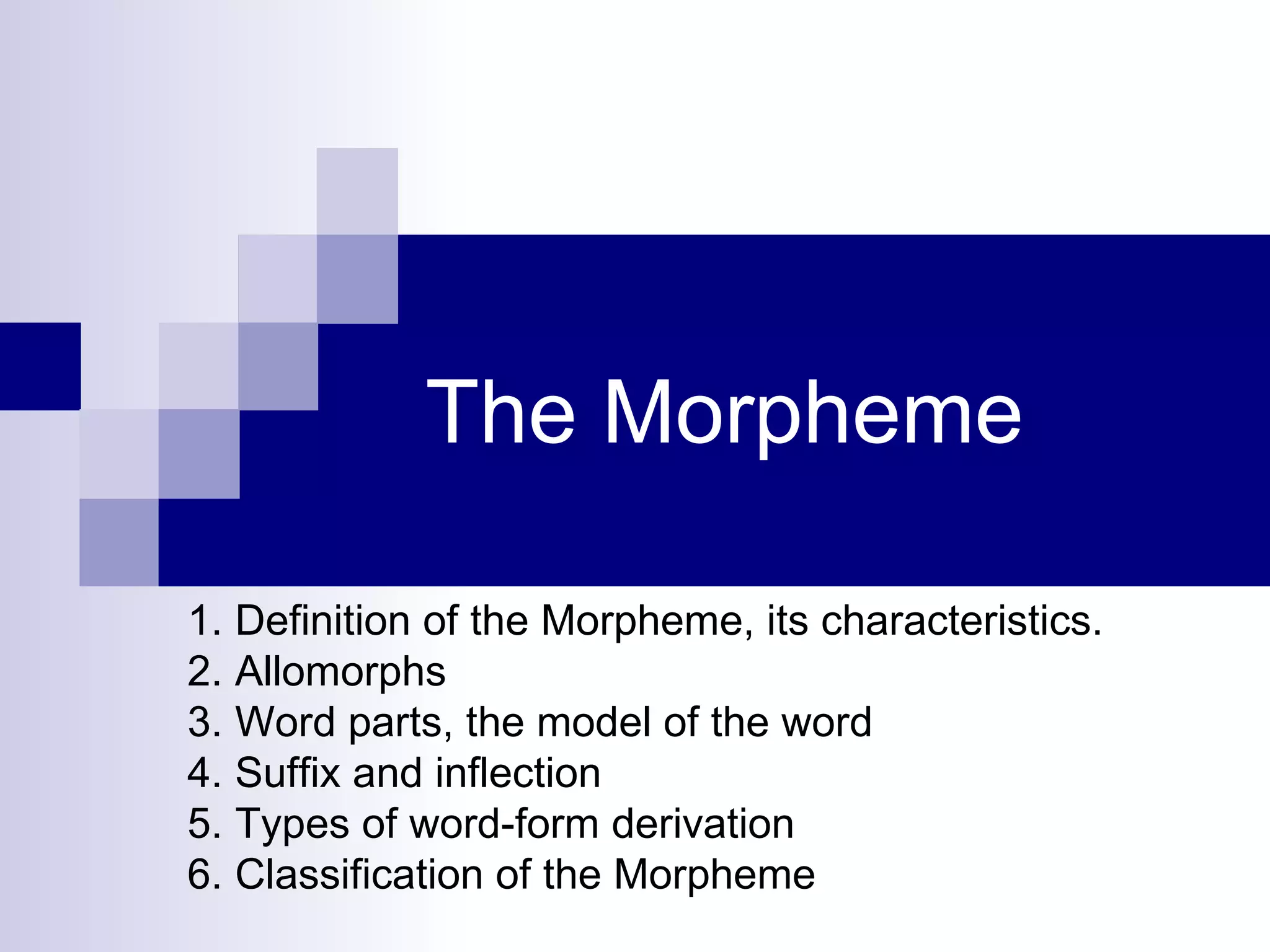 The Morpheme

1. Definition of the Morpheme, its characteristics.
2. Allomorphs
3. Word parts, the model of the word
4. Suffix and inflection
5. Types of word-form derivation
6. Classification of the Morpheme